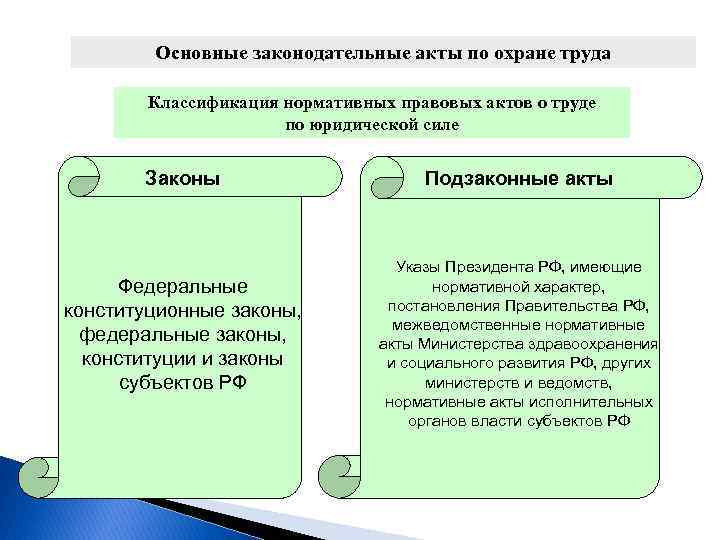 Основные законодательные акты по охране труда

Классификация нормативных правовых актов о труде по юридической силе

Законы

Федеральные конституционные законы, федеральные законы, конституции и законы субъектов РФ

Подзаконные акты

Указы Президента РФ, имеющие нормативной характер, постановления Правительства РФ, межведомственные нормативные акты Министерства здравоохранения и социального развития РФ, других министерств и ведомств, нормативные акты исполнительных органов власти субъектов РФ